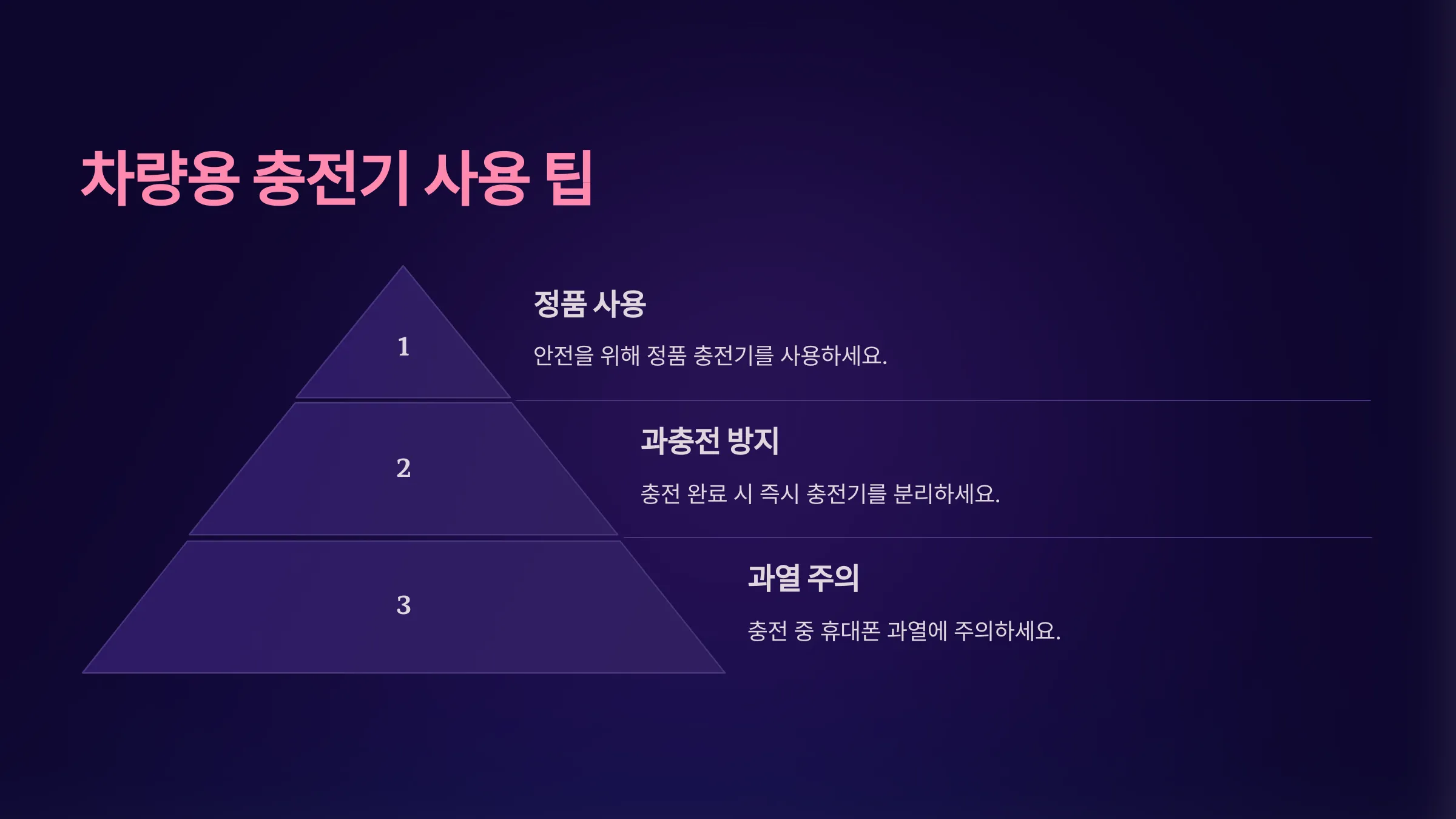 차량용 충전기 사용 팁

1

정품 사용

안전을 위해 정품 충전기를 사용하세요.

2

과충전 방지

충전 완료 시 즉시 충전기를 분리하세요.

3

과열 주의

충전 중 휴대폰 과열에 주의하세요.